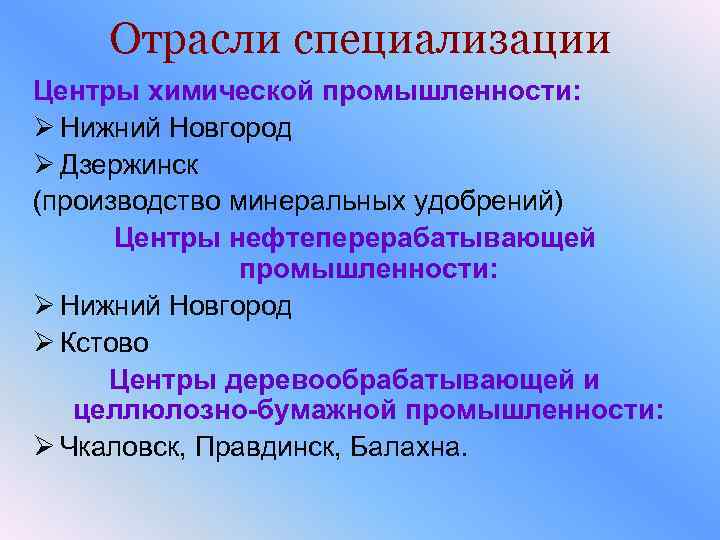 Отрасли специализации

Центры химической промышленности:

➢ Нижний Новгород

➢ Дзержинск

(производство минеральных удобрений)

Центры нефтеперерабатывающей промышленности:

➢ Нижний Новгород

➢ Кстово

Центры деревообрабатывающей и целлюлозно-бумажной промышленности:

➢ Чкаловск, Правдинск, Балахна.